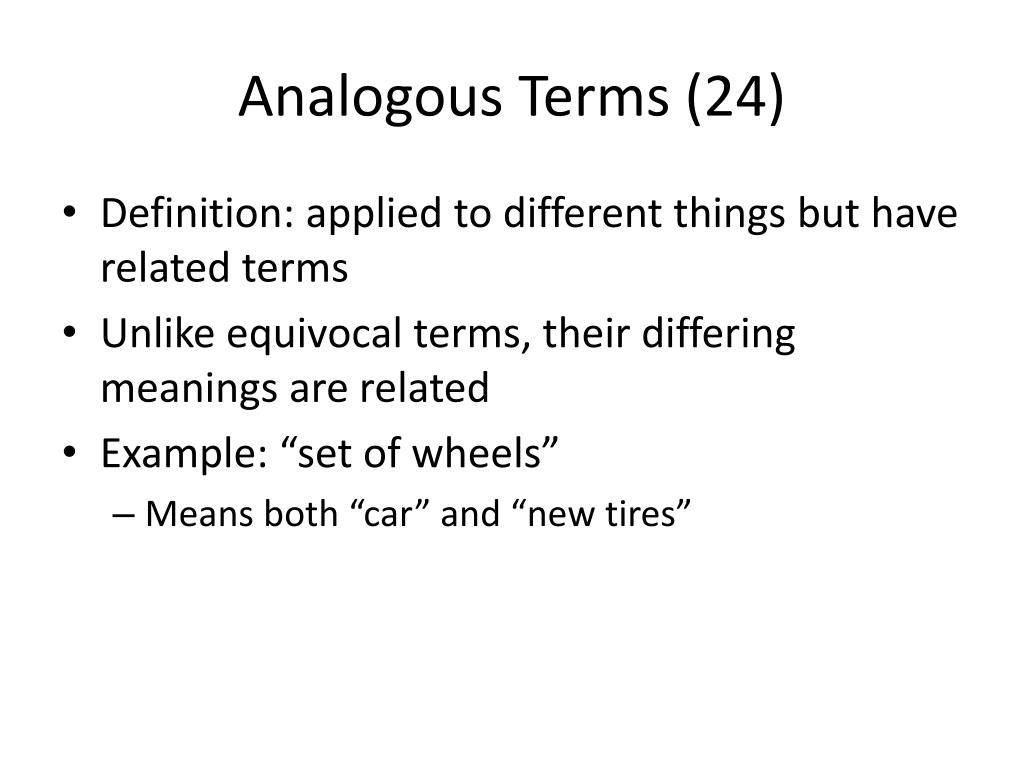 Analogous Terms (24)

• Definition: applied to different things but have related terms
• Unlike equivocal terms, their differing meanings are related
• Example: “set of wheels”
– Means both “car” and “new tires”